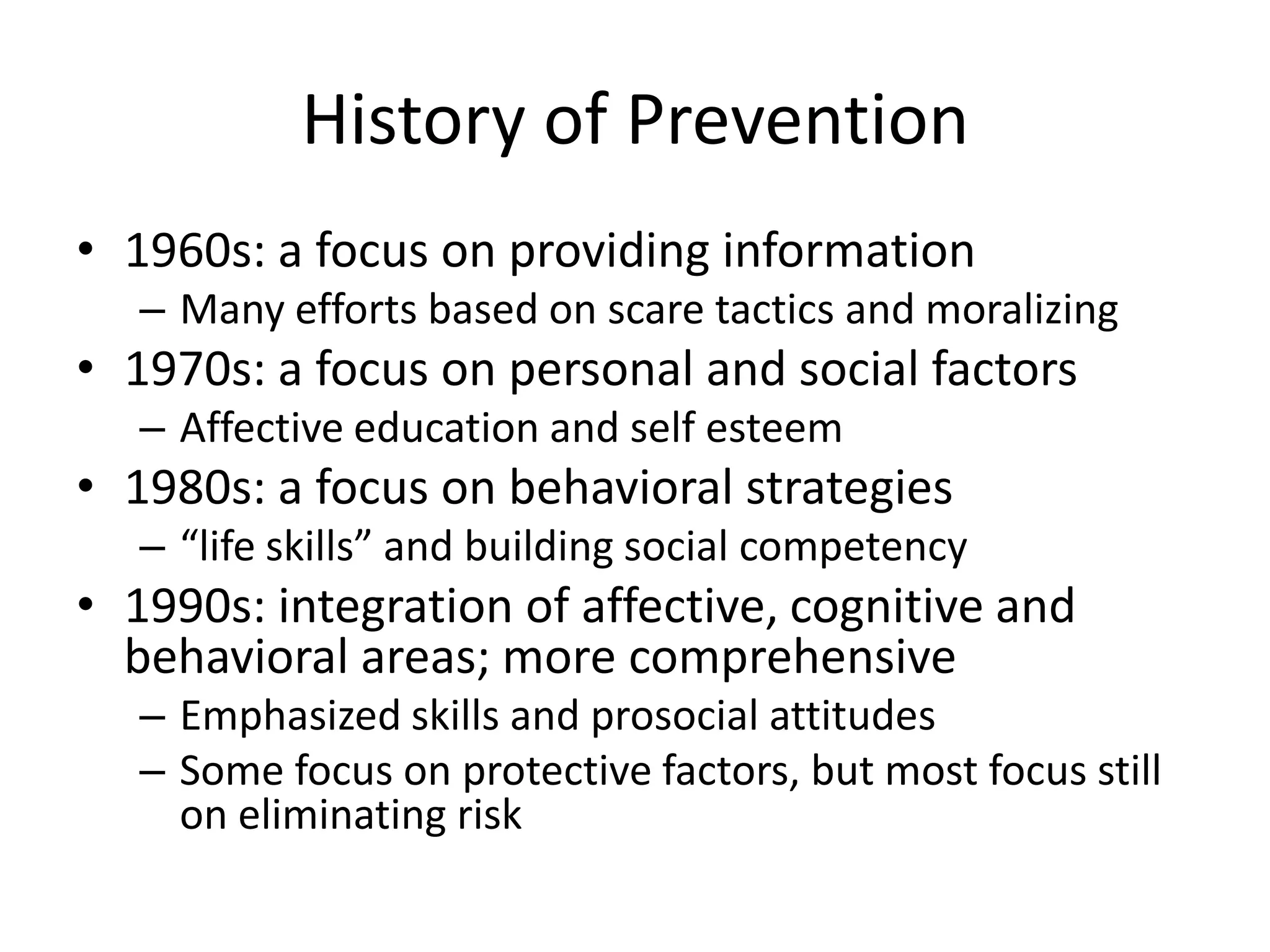 History of Prevention

• 1960s: a focus on providing information
 – Many efforts based on scare tactics and moralizing
• 1970s: a focus on personal and social factors
 – Affective education and self esteem
• 1980s: a focus on behavioral strategies
 – “life skills” and building social competency
• 1990s: integration of affective, cognitive and behavioral areas; more comprehensive
 – Emphasized skills and prosocial attitudes
 – Some focus on protective factors, but most focus still on eliminating risk